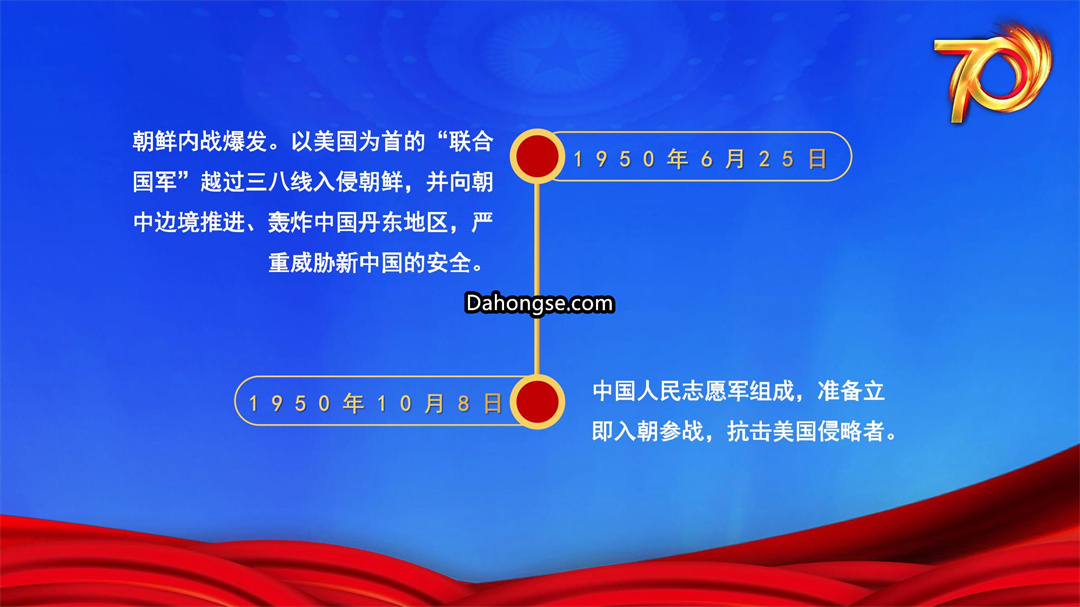 70

朝鲜内战爆发。以美国为首的“联合国军”越过三八线入侵朝鲜，并向朝中边境推进、轰炸中国丹东地区，严重威胁新中国的安全。

1950年6月25日

Dahongse.com

1950年10月8日

中国人民志愿军组成，准备立即入朝参战，抗击美国侵略者。